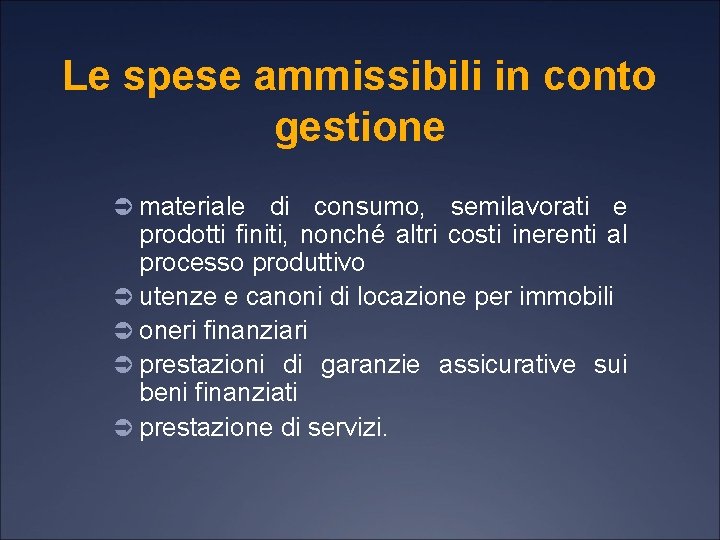 Le spese ammissibili in conto gestione

➲ materiale di consumo, semilavorati e prodotti finiti, nonché altri costi inerenti al processo produttivo
➲ utenze e canoni di locazione per immobili
➲ oneri finanziari
➲ prestazioni di garanzie assicurative sui beni finanziati
➲ prestazione di servizi.